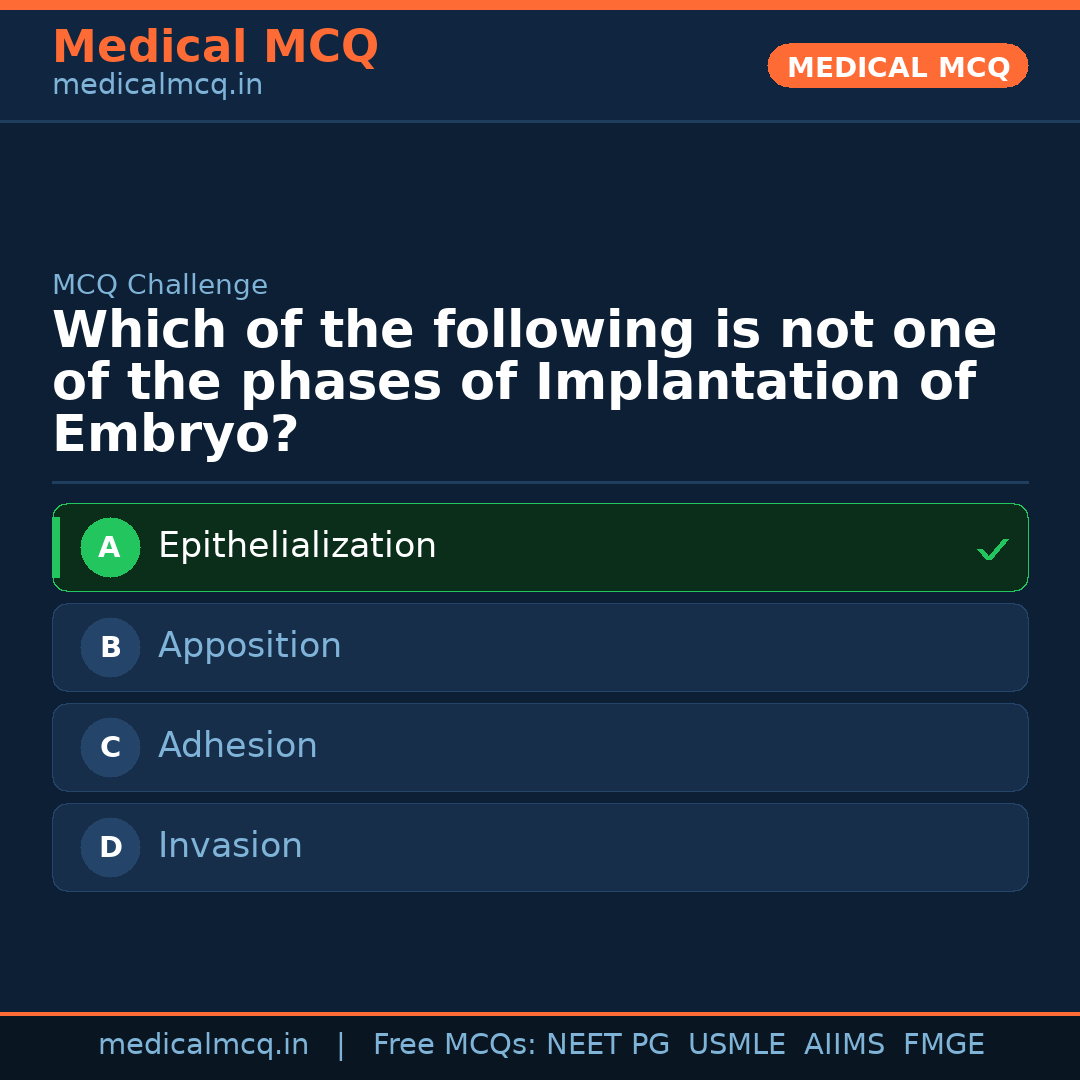 Medical MCQ
medicalmcq.in

MEDICAL MCQ

MCQ Challenge

Which of the following is not one of the phases of Implantation of Embryo?

A Epithelialization ✓

B Apposition

C Adhesion

D Invasion

medicalmcq.in | Free MCQs: NEET PG USMLE AIIMS FMGE